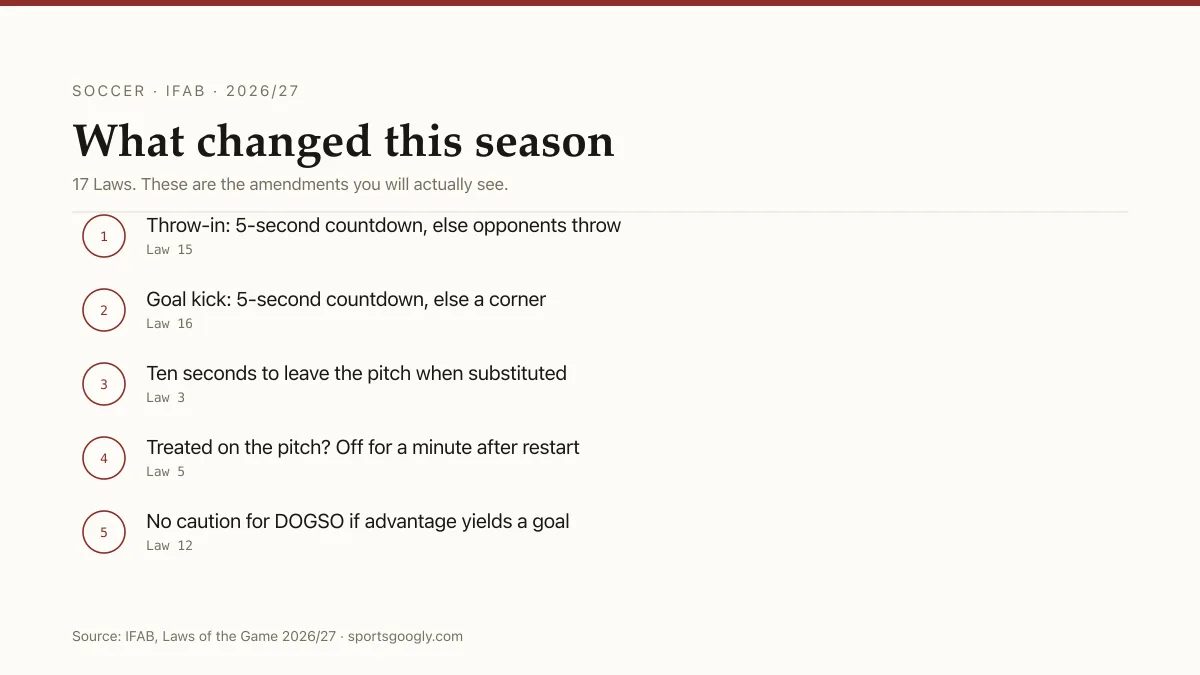 SOCCER · IFAB · 2026/27

What changed this season

17 Laws. These are the amendments you will actually see.

1
Throw-in: 5-second countdown, else opponents throw
Law 15

2
Goal kick: 5-second countdown, else a corner
Law 16

3
Ten seconds to leave the pitch when substituted
Law 3

4
Treated on the pitch? Off for a minute after restart
Law 5

5
No caution for DOGSO if advantage yields a goal
Law 12

Source: IFAB, Laws of the Game 2026/27 · sportsgoogly.com